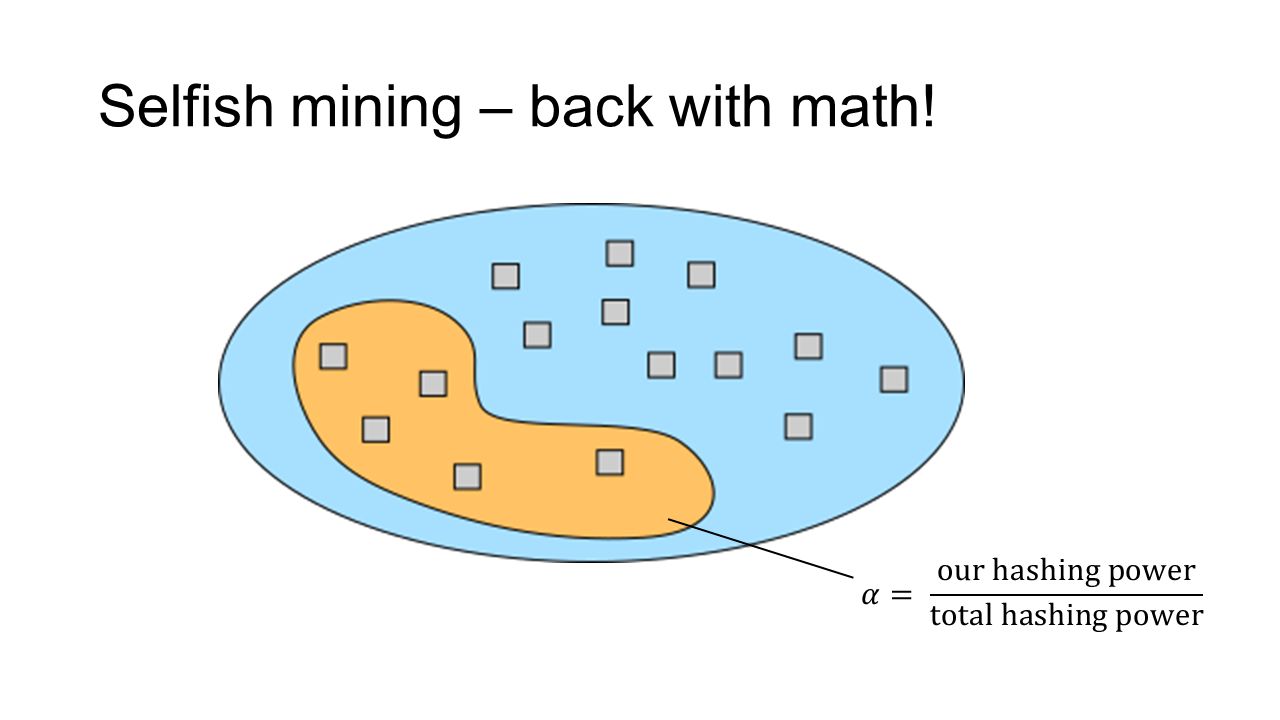 Selfish mining – back with math!

$\alpha = \frac{\text{our hashing power}}{\text{total hashing power}}$